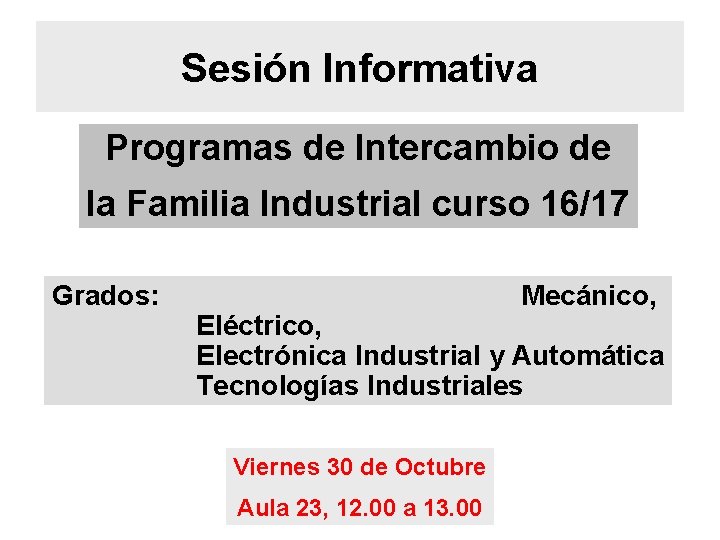 Sesión Informativa

Programas de Intercambio de la Familia Industrial curso 16/17

Grados: Mecánico,
Eléctrico,
Electrónica Industrial y Automática
Tecnologías Industriales

Viernes 30 de Octubre
Aula 23, 12.00 a 13.00